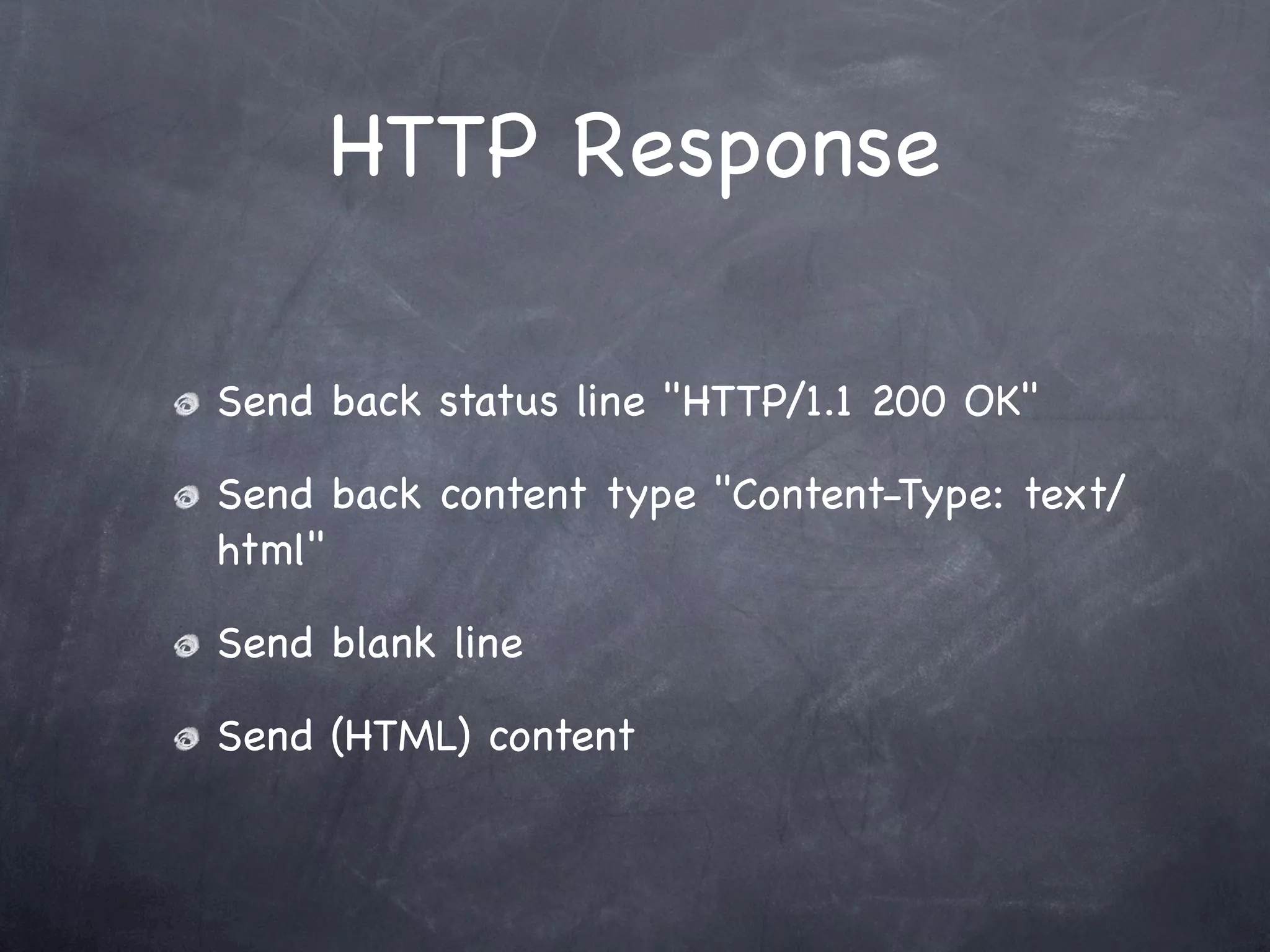 HTTP Response

Send back status line "HTTP/1.1 200 OK"

Send back content type "Content-Type: text/html"

Send blank line

Send (HTML) content